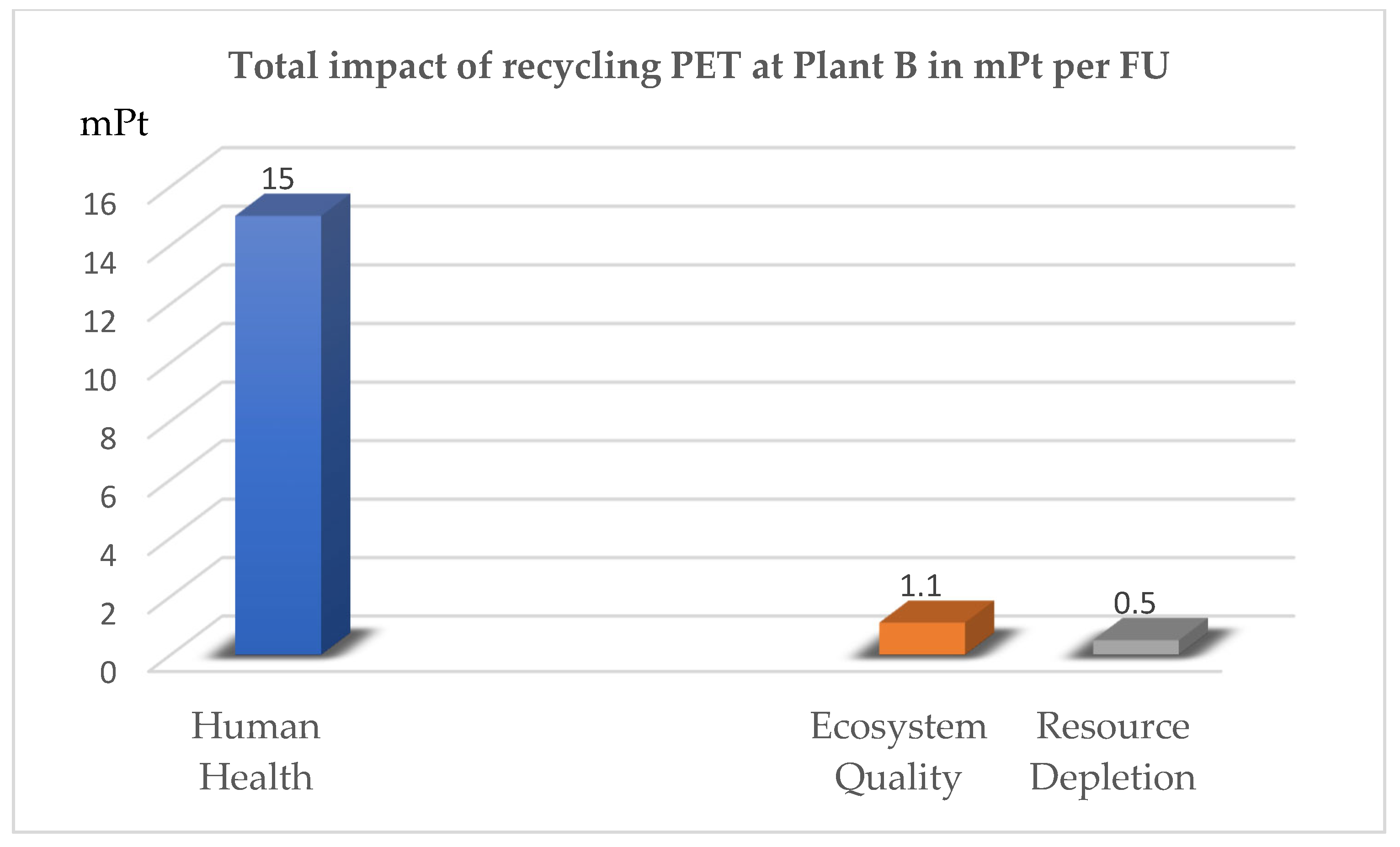 Total impact of recycling PET at Plant B in mPt per FU

mPt

16
14
12
10
8
6
4
2
0

15

1.1

0.5

Human Health

Ecosystem Quality

Resource Depletion